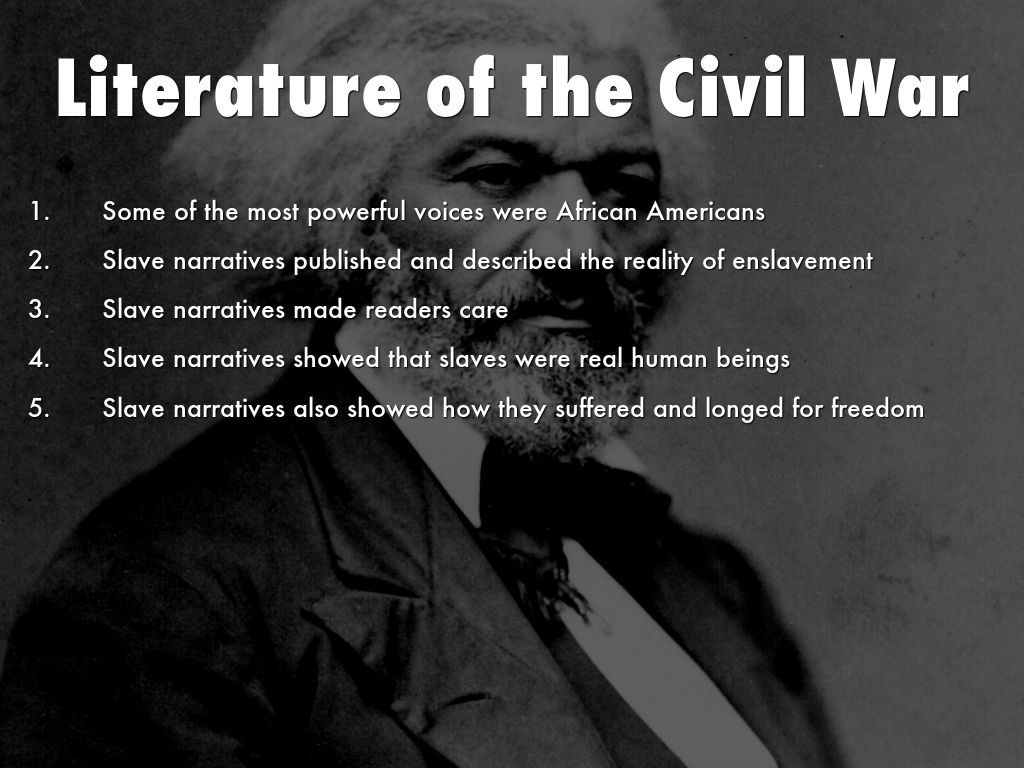 Literature of the Civil War

1. Some of the most powerful voices were African Americans
2. Slave narratives published and described the reality of enslavement
3. Slave narratives made readers care
4. Slave narratives showed that slaves were real human beings
5. Slave narratives also showed how they suffered and longed for freedom